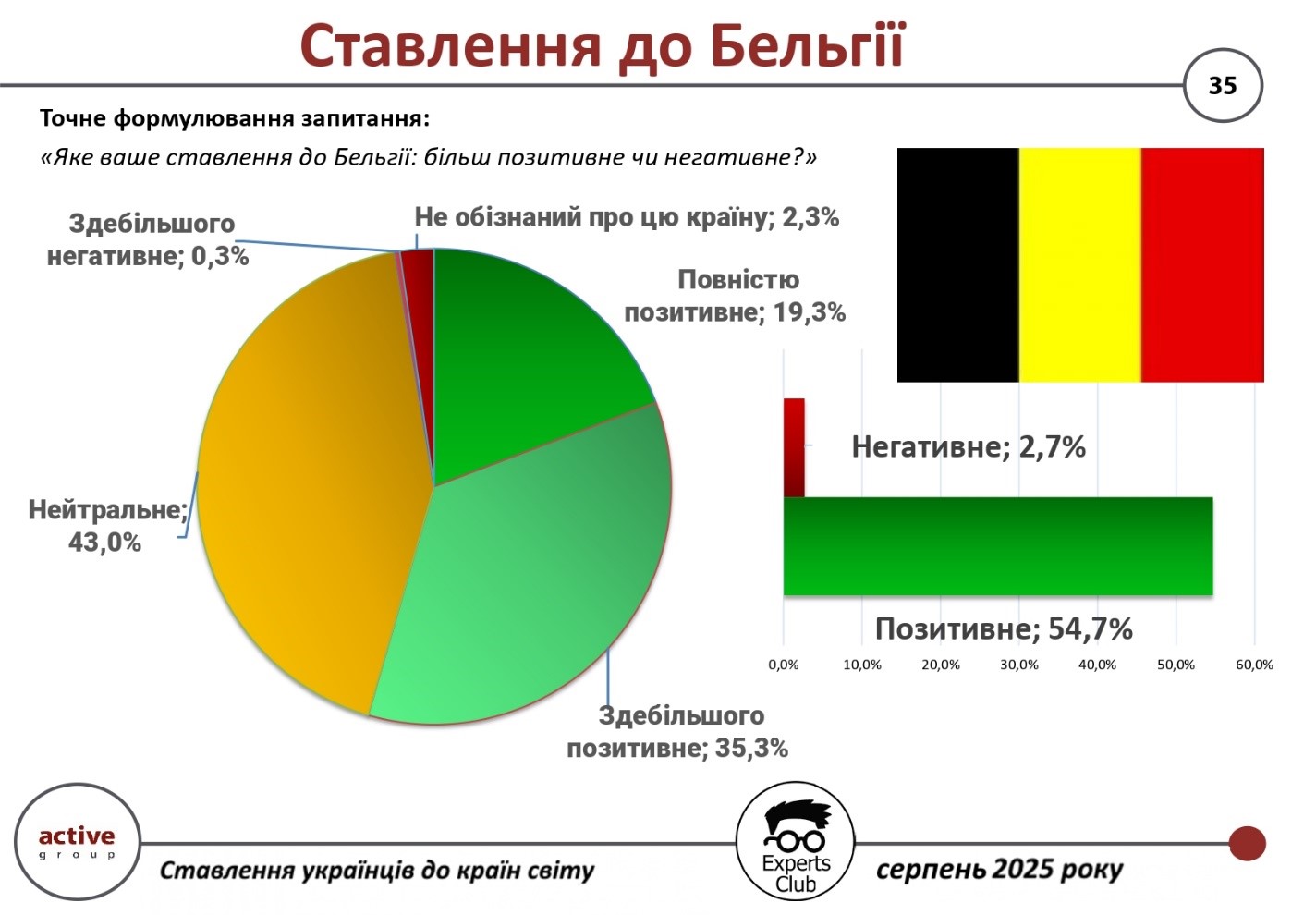 Ставлення до Бельгії

35

Точне формулювання запитання:

«Яке ваше ставлення до Бельгії: більш позитивне чи негативне?»

Здебільшого негативне; 0,3%

Не обізнаний про цю країну; 2,3%

Повністю позитивне; 19,3%

Нейтральне; 43,0%

Здебільшого позитивне; 35,3%

Негативне; 2,7%

Позитивне; 54,7%

0,0% 10,0% 20,0% 30,0% 40,0% 50,0% 60,0%

active group

Ставлення українців до країн світу

Experts Club

серпень 2025 року